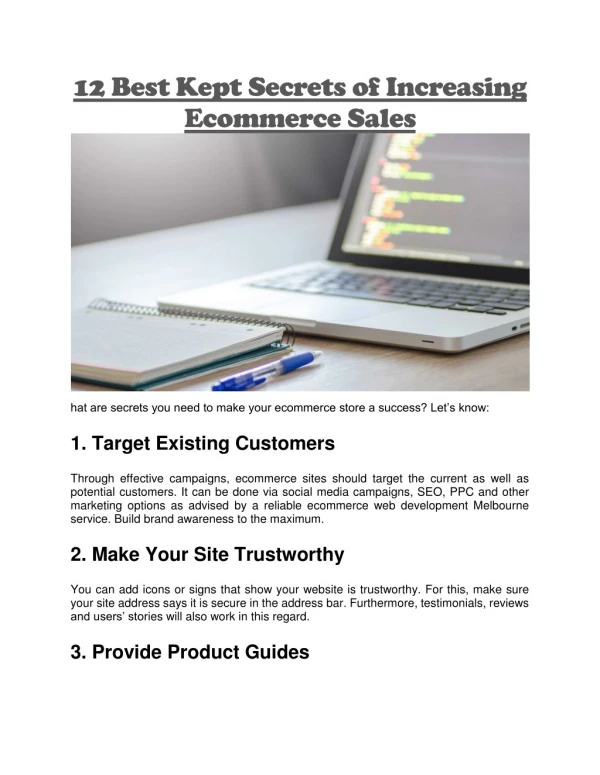 12 Best Kept Secrets of Increasing Ecommerce Sales

hat are secrets you need to make your ecommerce store a success? Let's know:

1. Target Existing Customers

Through effective campaigns, ecommerce sites should target the current as well as potential customers. It can be done via social media campaigns, SEO, PPC and other marketing options as advised by a reliable ecommerce web development Melbourne service. Build brand awareness to the maximum.

2. Make Your Site Trustworthy

You can add icons or signs that show your website is trustworthy. For this, make sure your site address says it is secure in the address bar. Furthermore, testimonials, reviews and users' stories will also work in this regard.

3. Provide Product Guides